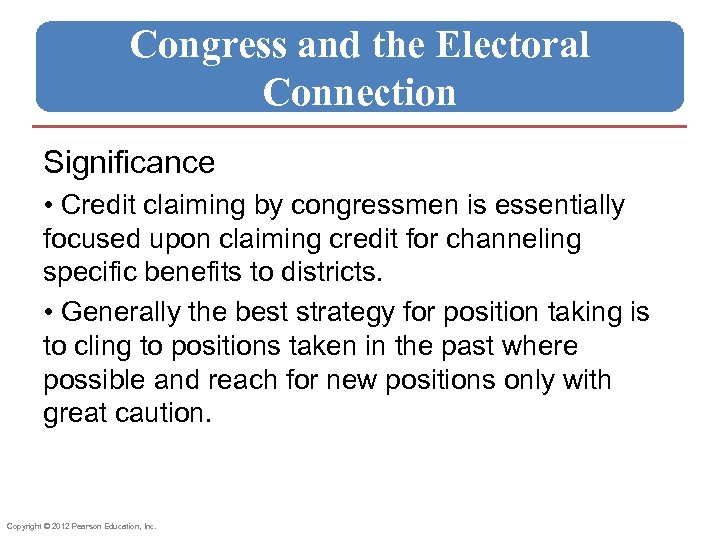 Congress and the Electoral Connection

Significance

• Credit claiming by congressmen is essentially focused upon claiming credit for channeling specific benefits to districts.

• Generally the best strategy for position taking is to cling to positions taken in the past where possible and reach for new positions only with great caution.

Copyright © 2012 Pearson Education, Inc.